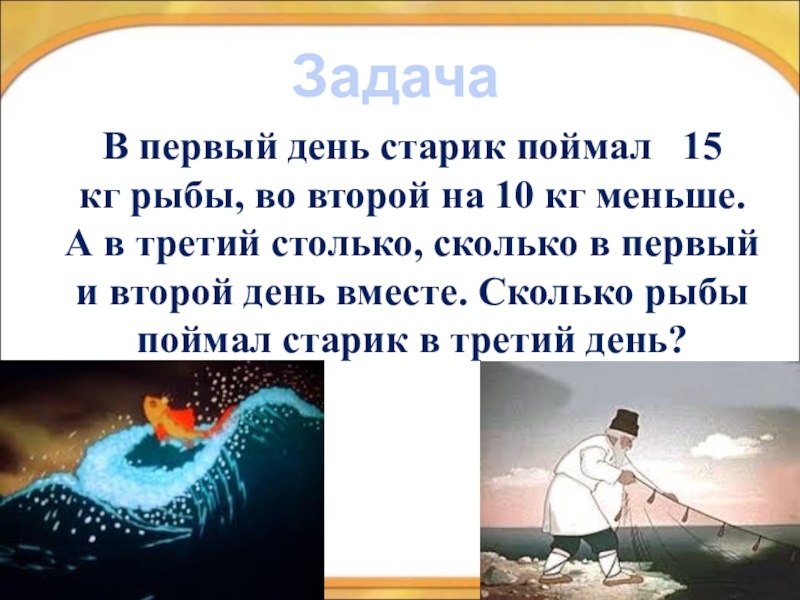 Задача

В первый день старик поймал 15 кг рыбы, во второй на 10 кг меньше. А в третий столько, сколько в первый и второй день вместе. Сколько рыбы поймал старик в третий день?